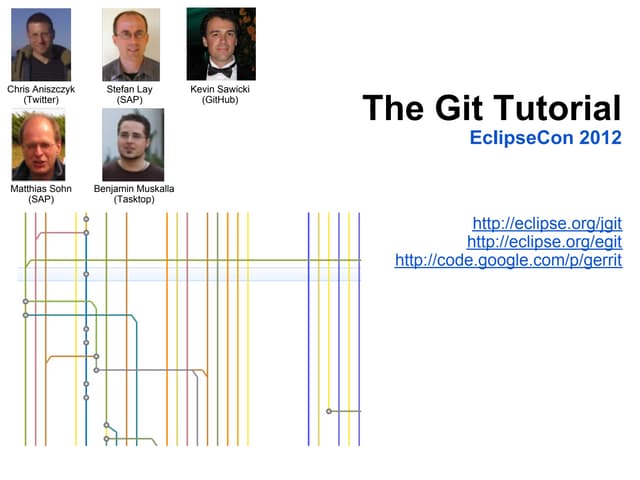 Chris Aniszczyk
(Twitter)

Stefan Lay
(SAP)

Kevin Sawicki
(GitHub)

Matthias Sohn
(SAP)

Benjamin Muskalla
(Tasktop)

The Git Tutorial

EclipseCon 2012

http://eclipse.org/jgit
http://eclipse.org/egit
http://code.google.com/p/gerrit